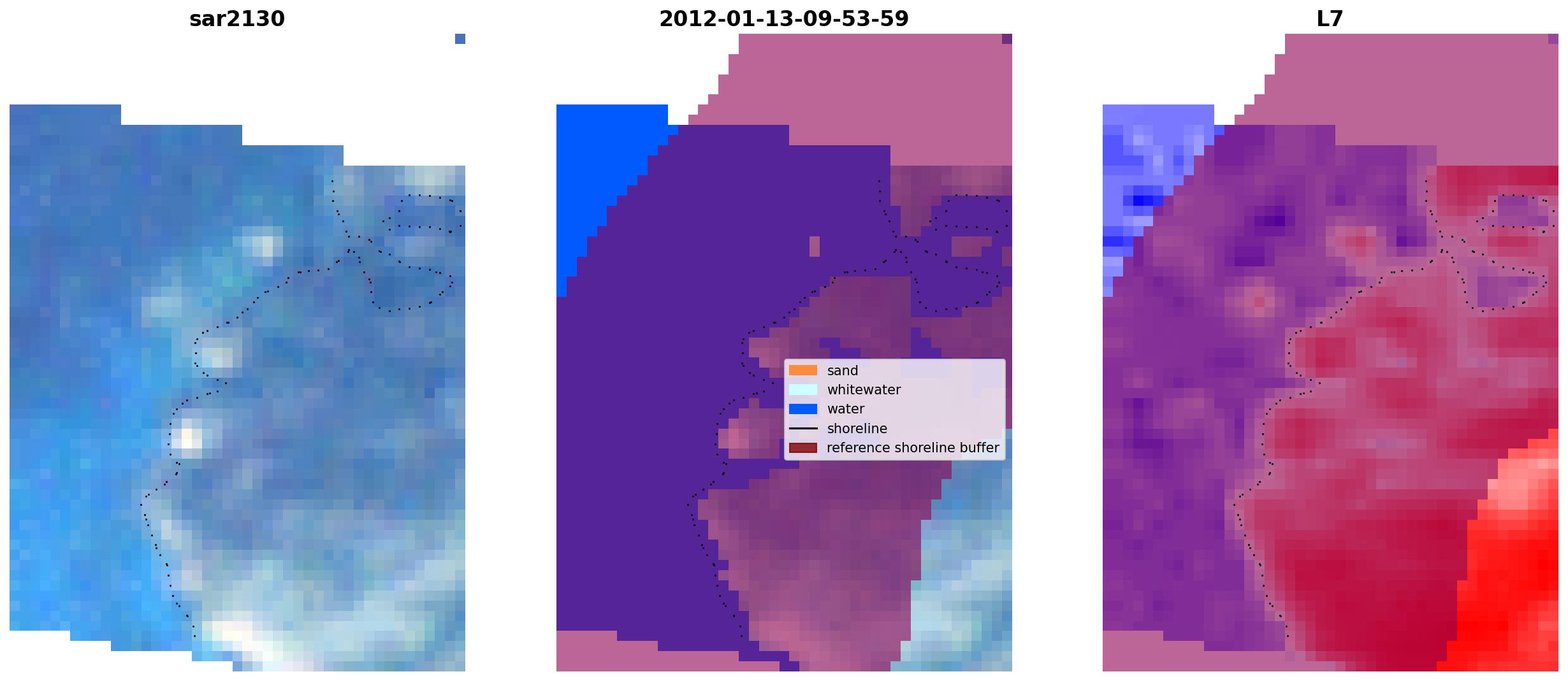 sar2130

2012-01-13-09-53-59

L7

sand
whitewater
water
shoreline
reference shoreline buffer